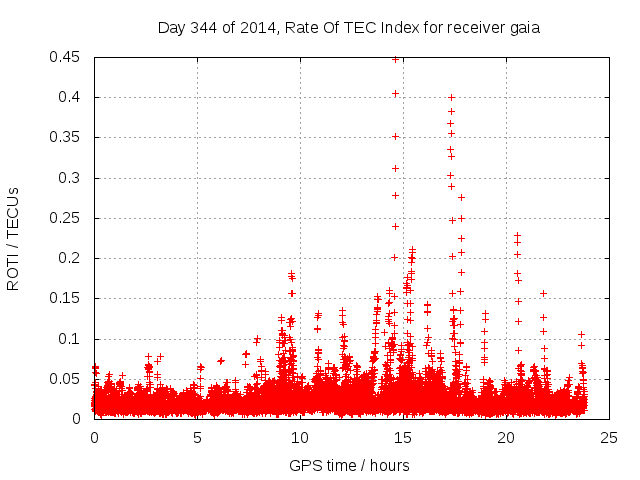 Day 344 of 2014, Rate Of TEC Index for receiver gaia

ROTI / TECUs

0.45
0.4
0.35
0.3
0.25
0.2
0.15
0.1
0.05
0

0
5
10
15
20
25

GPS time / hours